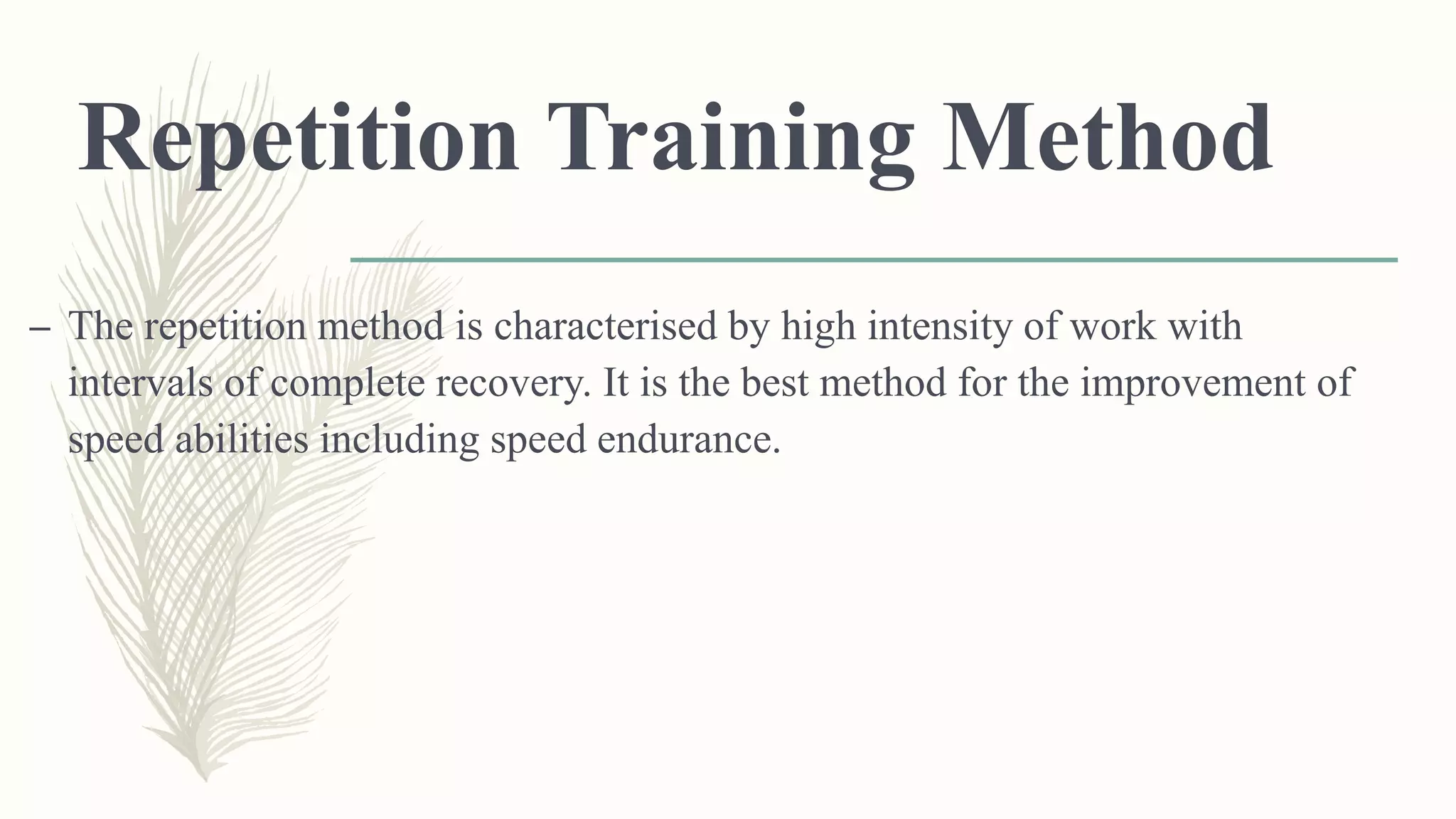 Repetition Training Method

– The repetition method is characterised by high intensity of work with intervals of complete recovery. It is the best method for the improvement of speed abilities including speed endurance.